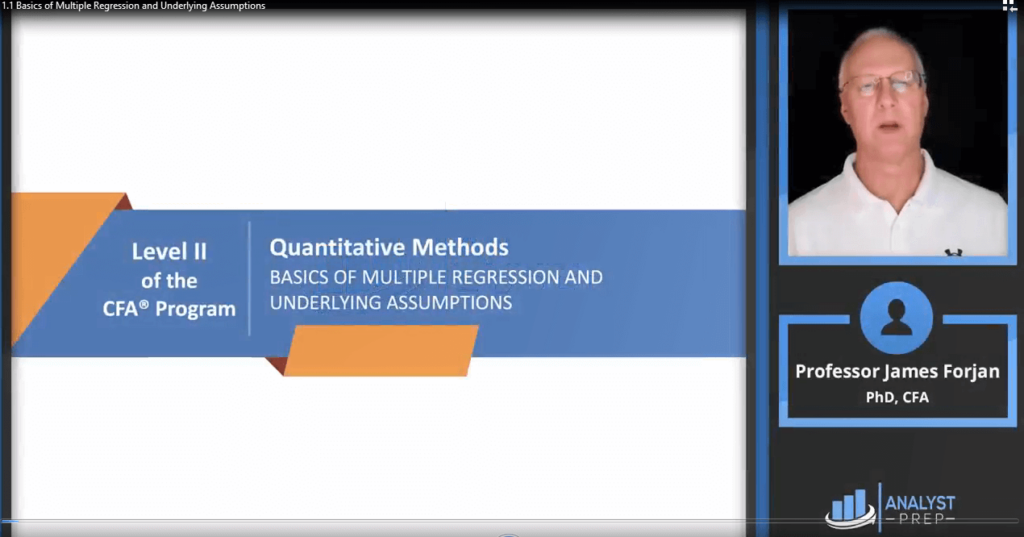 1.1 Basics of Multiple Regression and Underlying Assumptions

Level II
of the
CFA® Program

Quantitative Methods
BASICS OF MULTIPLE REGRESSION AND UNDERLYING ASSUMPTIONS

Professor James Forjan
PhD, CFA

ANALYST
PREP